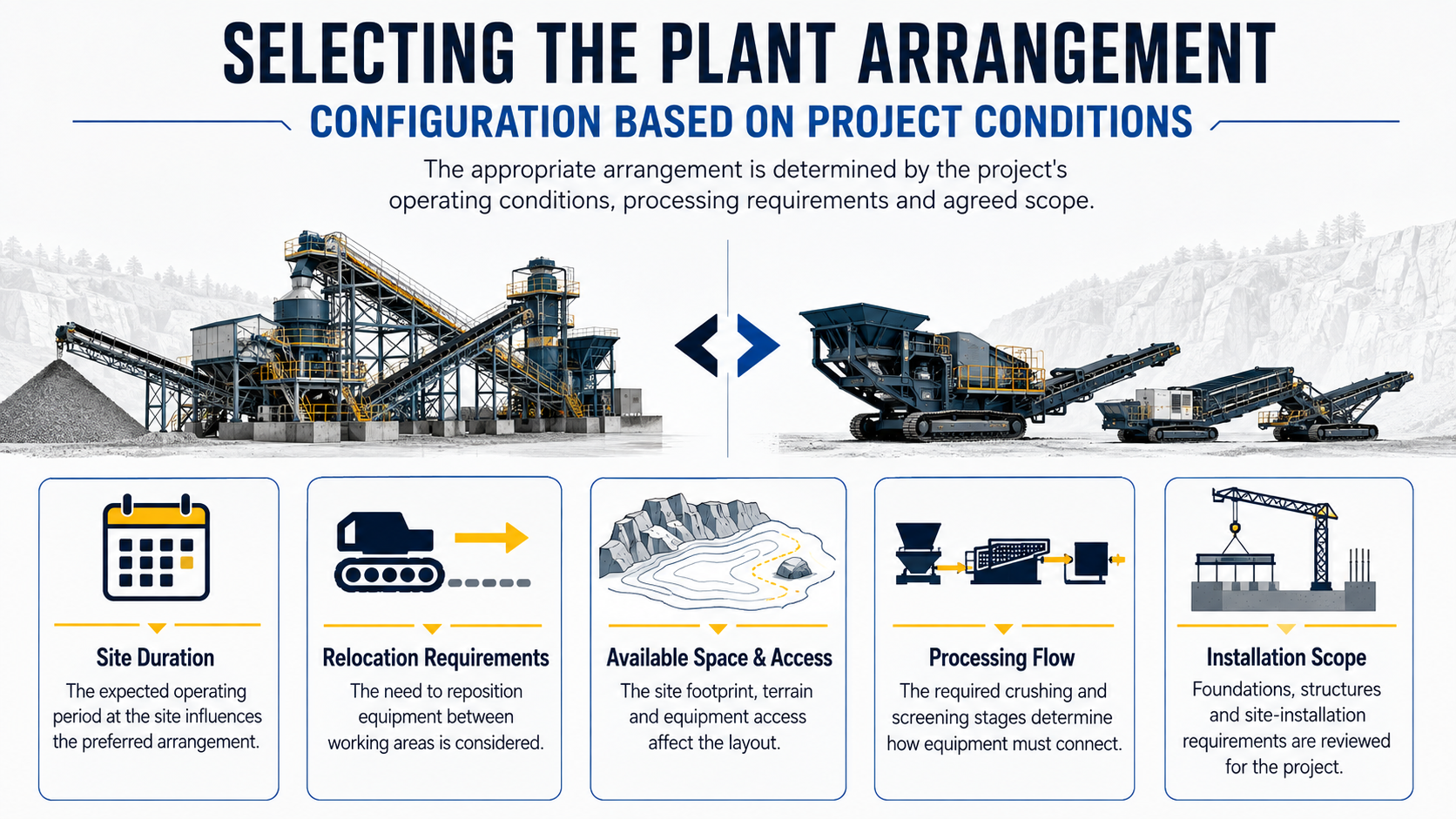 SELECTING THE PLANT ARRANGEMENT

CONFIGURATION BASED ON PROJECT CONDITIONS

The appropriate arrangement is determined by the project's operating conditions, processing requirements and agreed scope.

Site Duration
The expected operating period at the site influences the preferred arrangement.

Relocation Requirements
The need to reposition equipment between working areas is considered.

Available Space & Access
The site footprint, terrain and equipment access affect the layout.

Processing Flow
The required crushing and screening stages determine how equipment must connect.

Installation Scope
Foundations, structures and site-installation requirements are reviewed for the project.